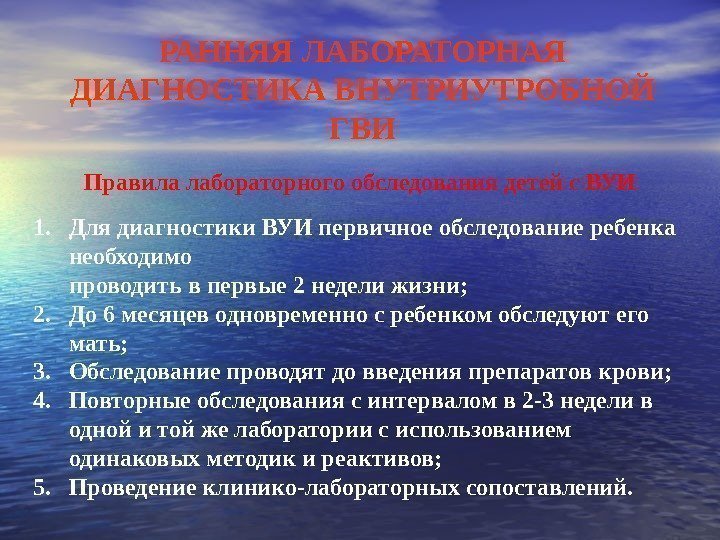 РАННЯЯ ЛАБОРАТОРНАЯ ДИАГНОСТИКА ВНУТРИУТРОБНОЙ ГВИ

Правила лабораторного обследования детей с ВУИ

1. Для диагностики ВУИ первичное обследование ребенка необходимо
проводить в первые 2 недели жизни;
2. До 6 месяцев одновременно с ребенком обследуют его мать;
3. Обследование проводят до введения препаратов крови;
4. Повторные обследования с интервалом в 2-3 недели в одной и той же лаборатории с использованием одинаковых методик и реактивов;
5. Проведение клинико-лабораторных сопоставлений.